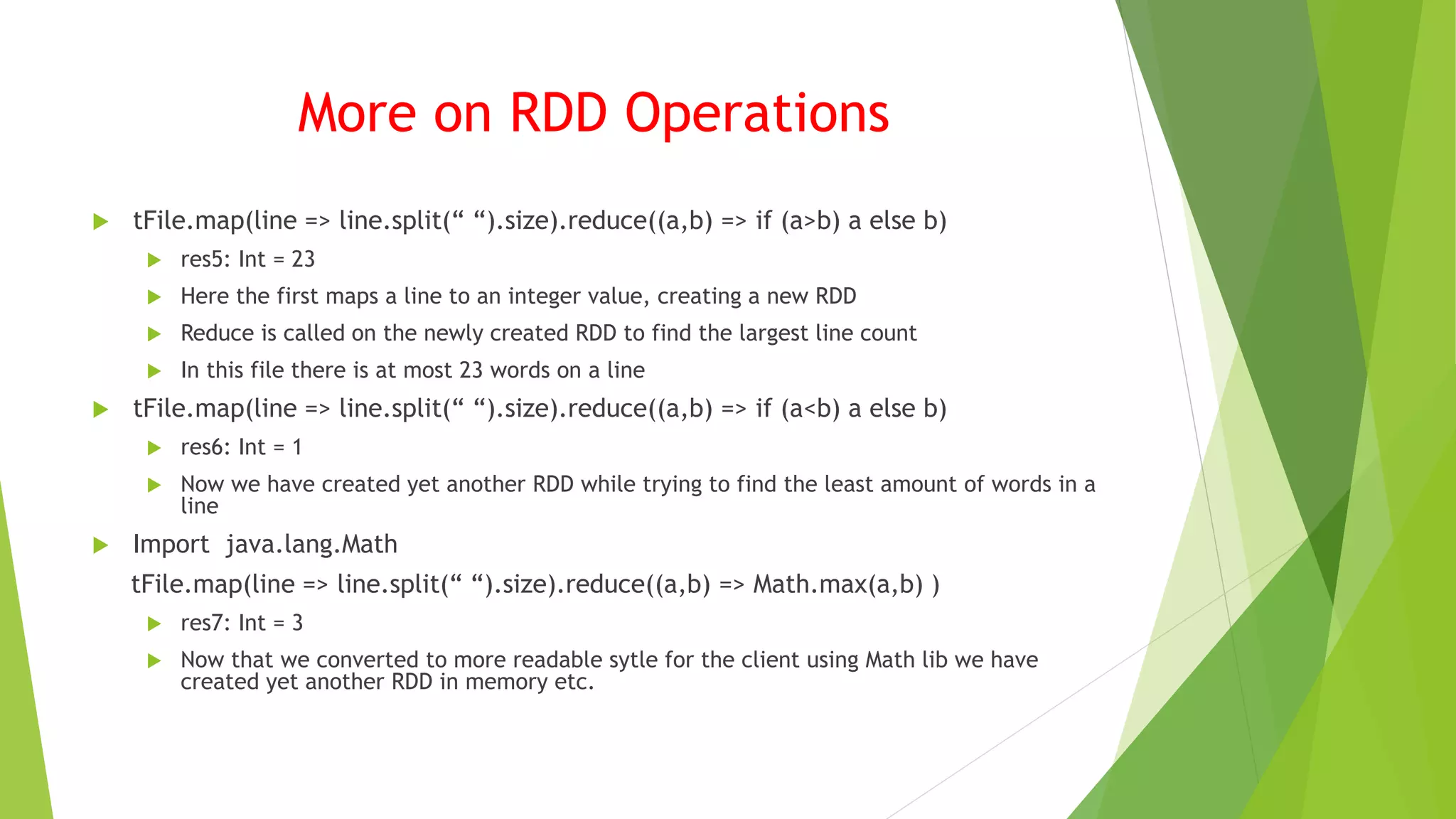 More on RDD Operations

tFile.map(line => line.split(“ “).size).reduce((a,b) => if (a>b) a else b)

res5: Int = 23

Here the first maps a line to an integer value, creating a new RDD

Reduce is called on the newly created RDD to find the largest line count

In this file there is at most 23 words on a line

tFile.map(line => line.split(“ “).size).reduce((a,b) => if (a<b) a else b)

res6: Int = 1

Now we have created yet another RDD while trying to find the least amount of words in a line

Import java.lang.Math
tFile.map(line => line.split(“ “).size).reduce((a,b) => Math.max(a,b) )

res7: Int = 3

Now that we converted to more readable sytle for the client using Math lib we have created yet another RDD in memory etc.